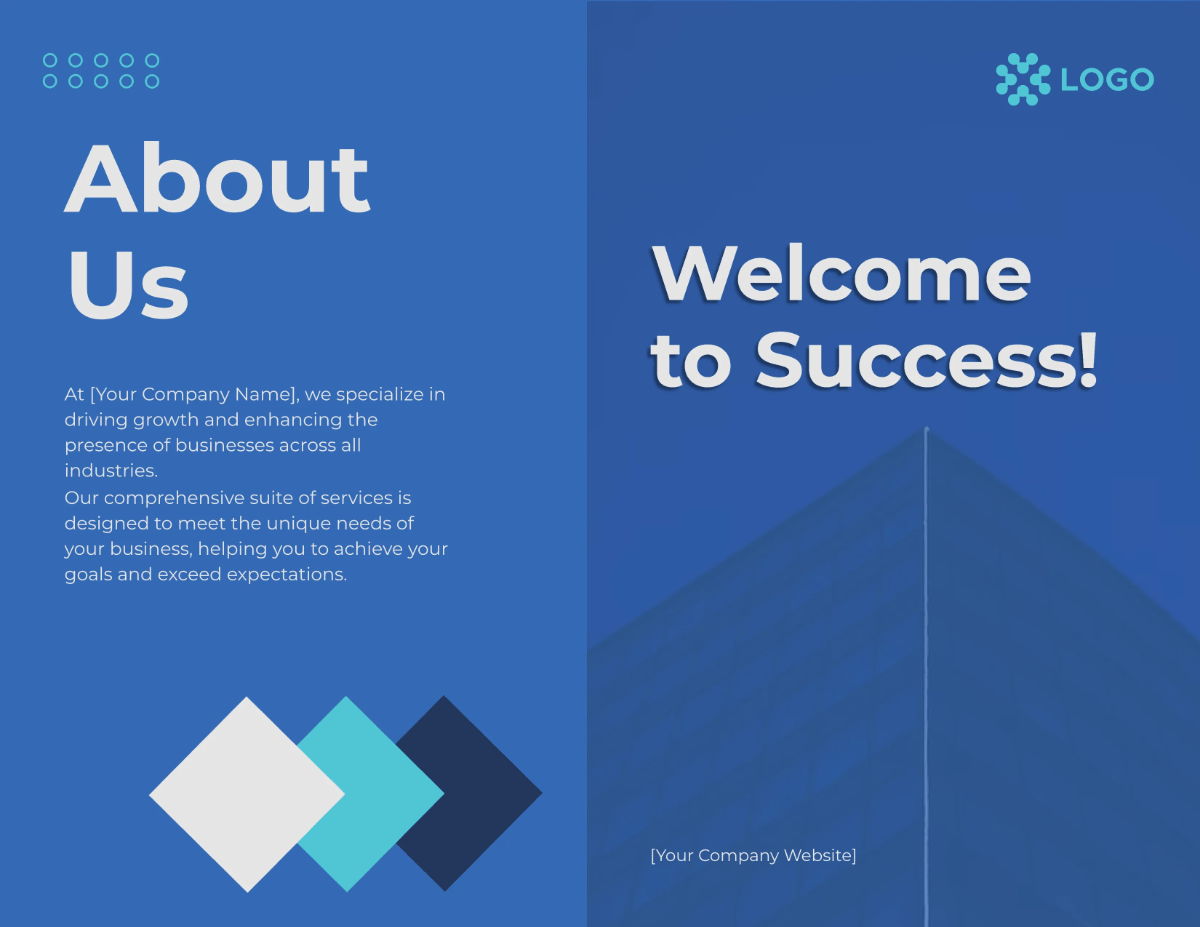 About Us

At [Your Company Name], we specialize in driving growth and enhancing the presence of businesses across all industries.
Our comprehensive suite of services is designed to meet the unique needs of your business, helping you to achieve your goals and exceed expectations.

LOGO

Welcome to Success!

[Your Company Website]